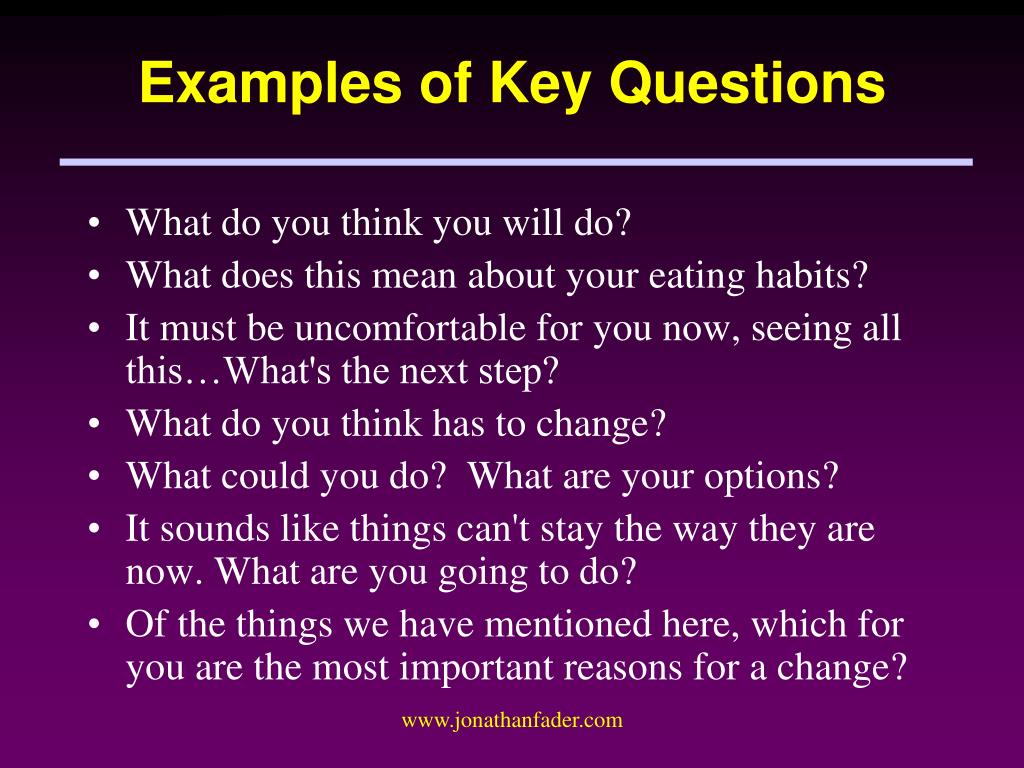 Examples of Key Questions

• What do you think you will do?
• What does this mean about your eating habits?
• It must be uncomfortable for you now, seeing all this…What's the next step?
• What do you think has to change?
• What could you do? What are your options?
• It sounds like things can't stay the way they are now. What are you going to do?
• Of the things we have mentioned here, which for you are the most important reasons for a change?

www.jonathanfader.com